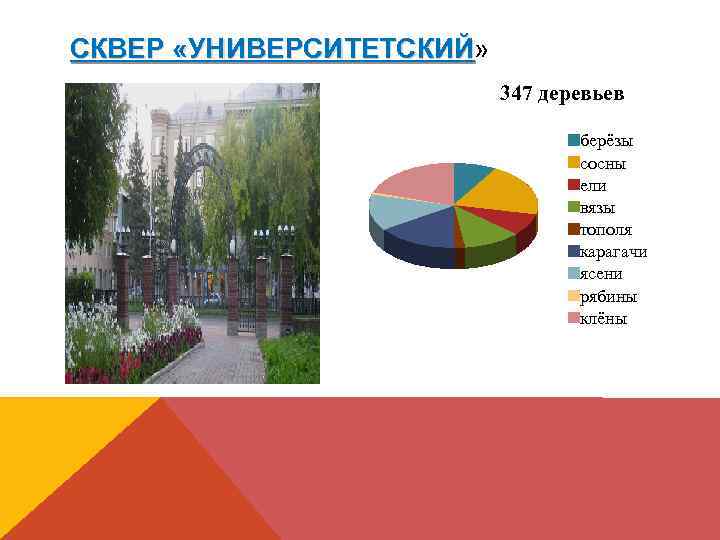 СКВЕР «УНИВЕРСИТЕТСКИЙ»

347 деревьев

берёзы
сосны
ели
вязы
тополя
карагачи
ясени
рябины
клёны